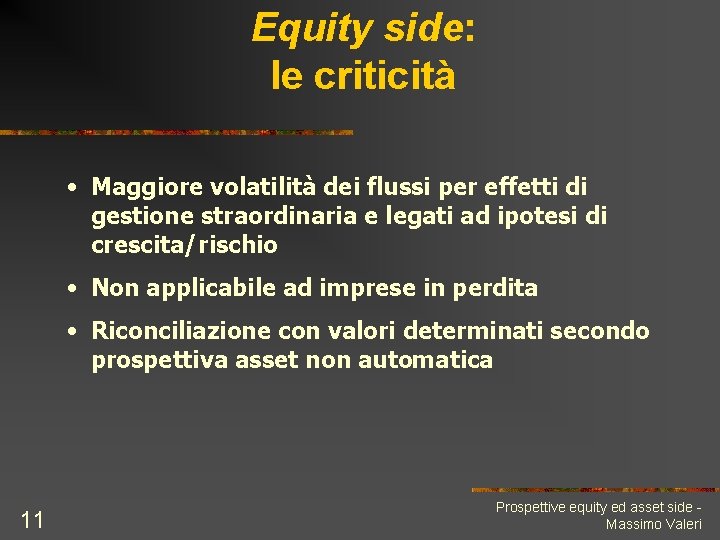 Equity side:
le criticità

• Maggiore volatilità dei flussi per effetti di gestione straordinaria e legati ad ipotesi di crescita/rischio

• Non applicabile ad imprese in perdita

• Riconciliazione con valori determinati secondo prospettiva asset non automatica

11

Prospettive equity ed asset side - Massimo Valeri